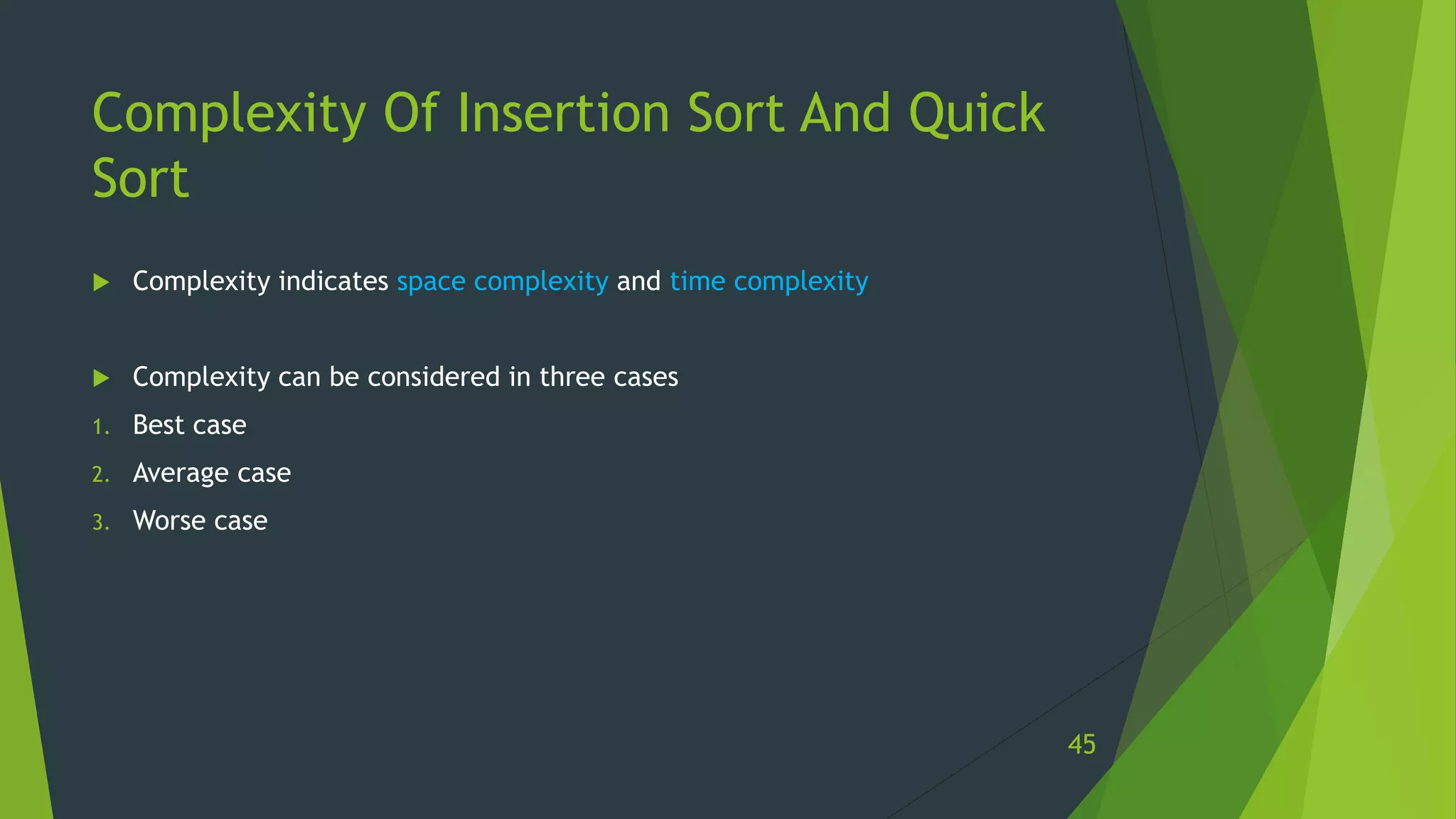 Complexity Of Insertion Sort And Quick Sort

Complexity indicates space complexity and time complexity

Complexity can be considered in three cases

1. Best case
2. Average case
3. Worse case

45